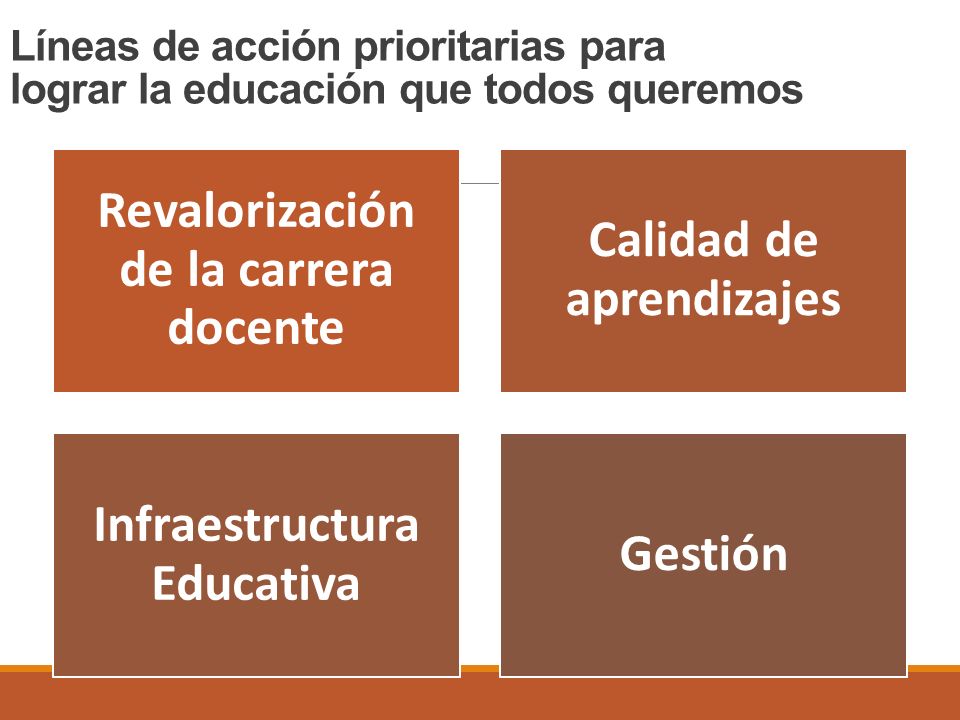 Líneas de acción prioritarias para lograr la educación que todos queremos

Revalorización de la carrera docente

Calidad de aprendizajes

Infraestructura Educativa

Gestión